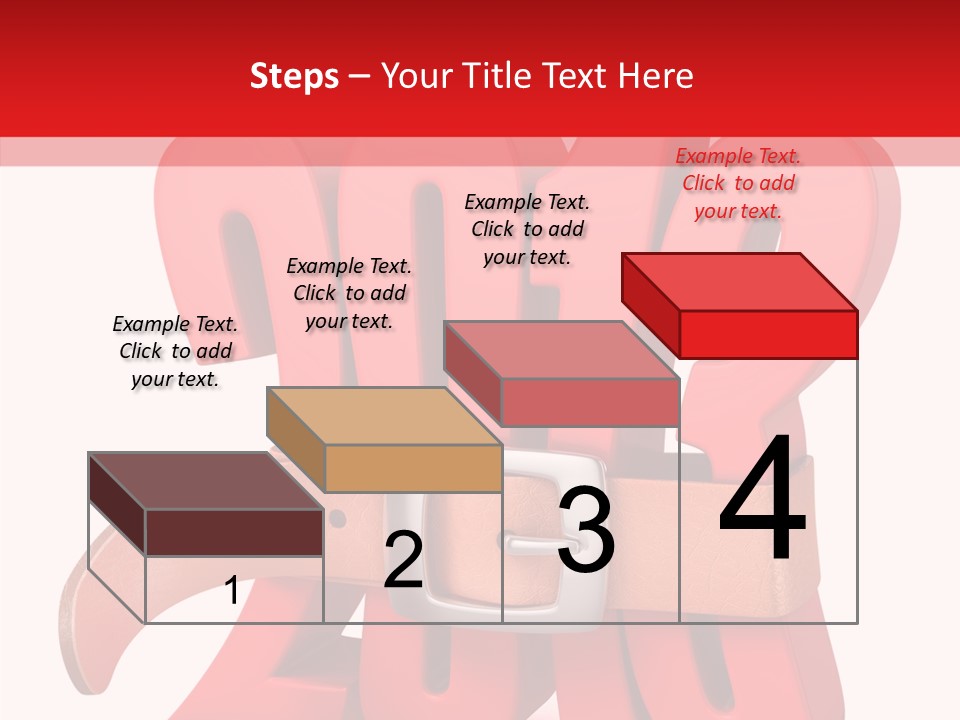 Steps – Your Title Text Here

Example Text. Click to add your text.

Example Text. Click to add your text.

Example Text. Click to add your text.

Example Text. Click to add your text.

1

2

3

4